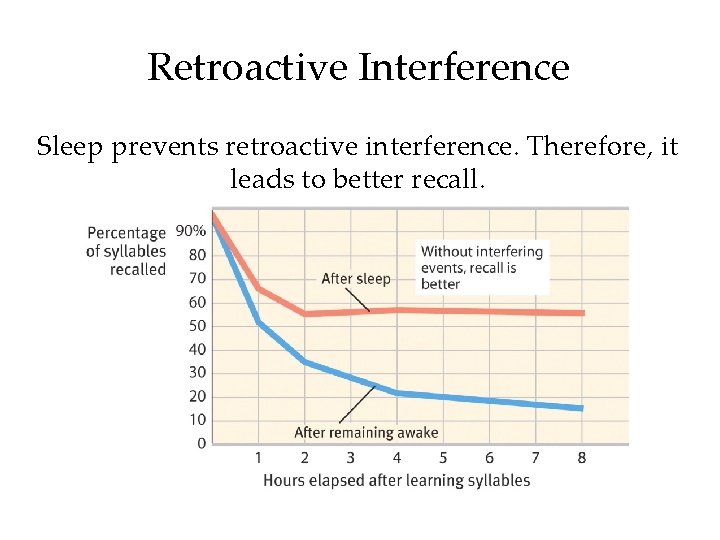 Retroactive Interference

Sleep prevents retroactive interference. Therefore, it leads to better recall.

Percentage of syllables recalled

90%
80
70
60
50
40
30
20
10
0

Without interfering events, recall is better

After sleep

After remaining awake

1 2 3 4 5 6 7 8

Hours elapsed after learning syllables